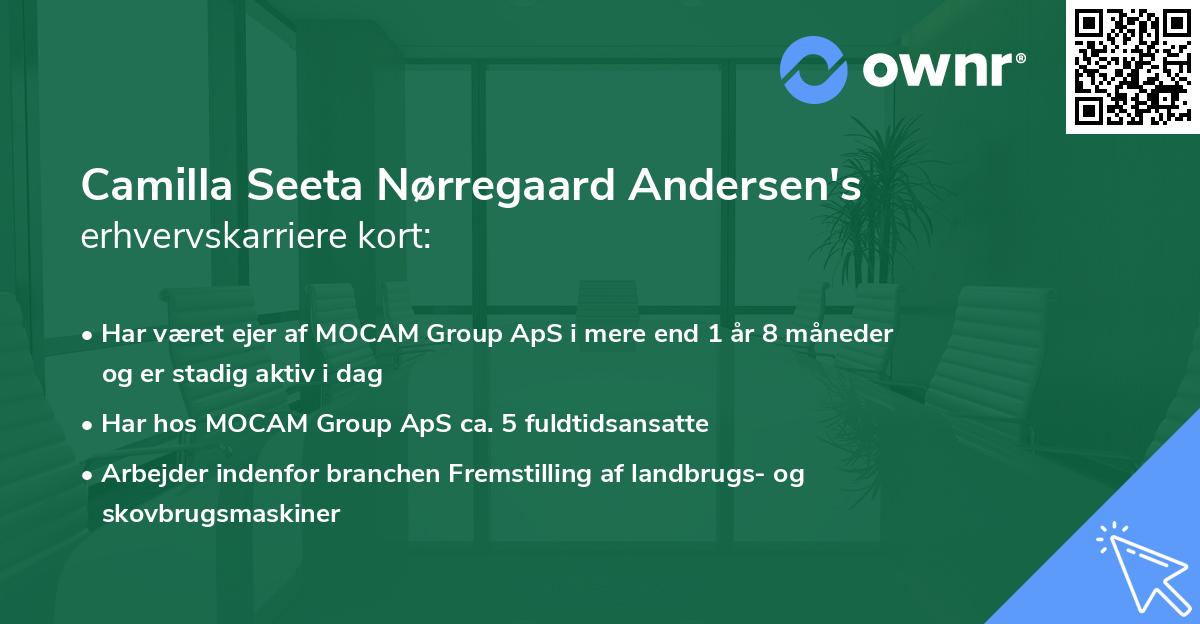 ownr®

Camilla Seeta Nørregaard Andersen's erhvervskarriere kort:

• Har været ejer af MOCAM Group ApS i mere end 1 år 8 måneder og er stadig aktiv i dag

• Har hos MOCAM Group ApS ca. 5 fuldtidsansatte

• Arbejder indenfor branchen Fremstilling af landbrugs- og skovbrugsmaskiner